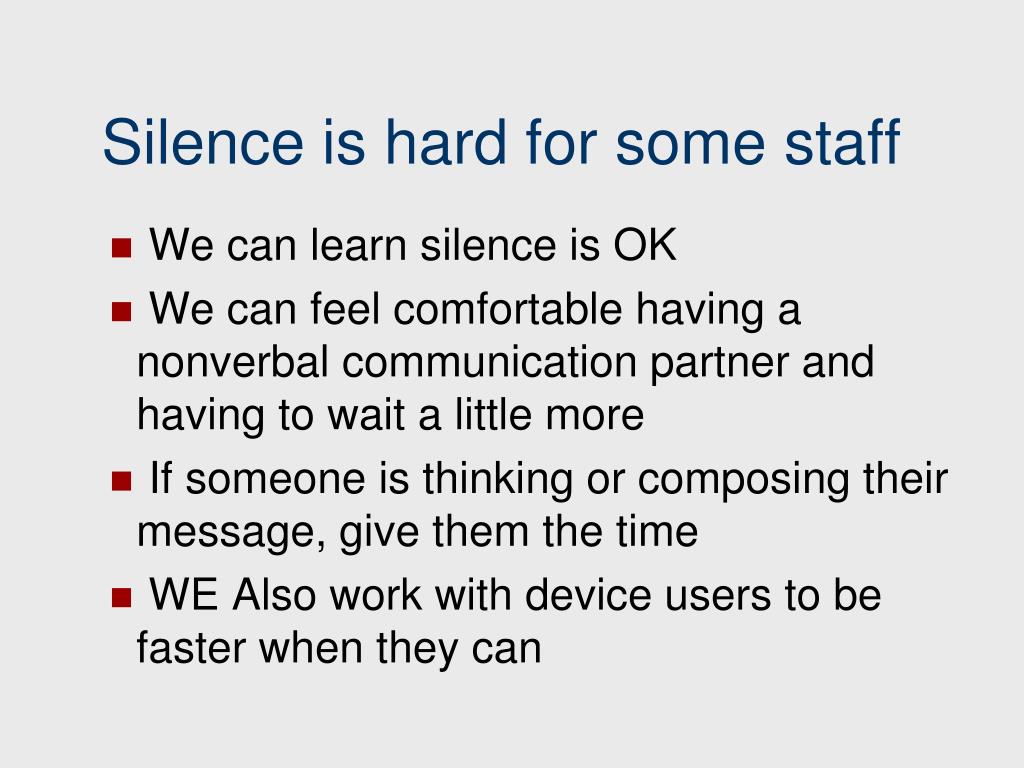 Silence is hard for some staff

- We can learn silence is OK
- We can feel comfortable having a nonverbal communication partner and having to wait a little more
- If someone is thinking or composing their message, give them the time
- WE Also work with device users to be faster when they can